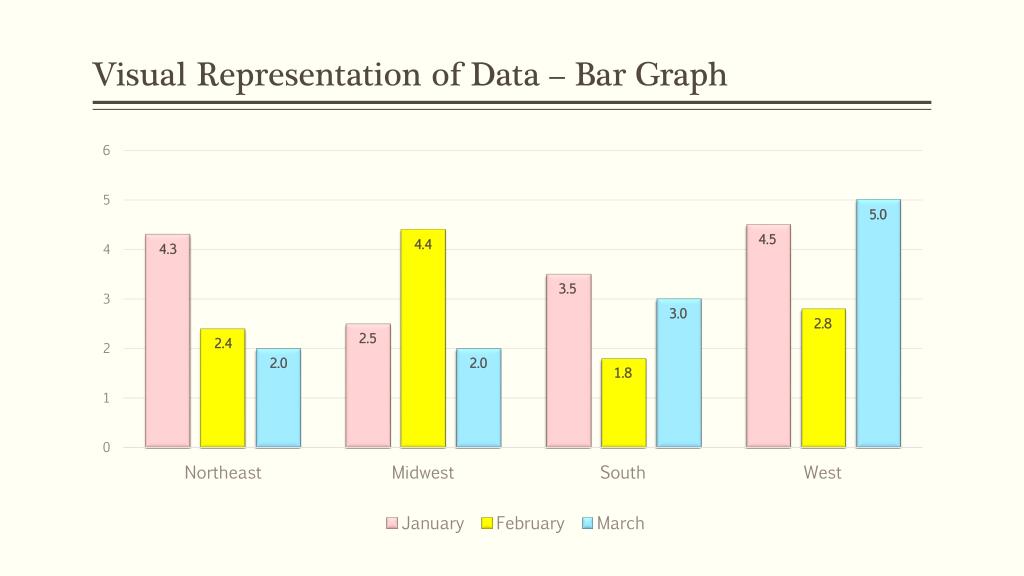 Visual Representation of Data – Bar Graph

6
5
4
3
2
1
0

4.3
2.4
2.0
2.5
4.4
2.0
3.5
1.8
3.0
4.5
2.8
5.0

Northeast
Midwest
South
West

January
February
March